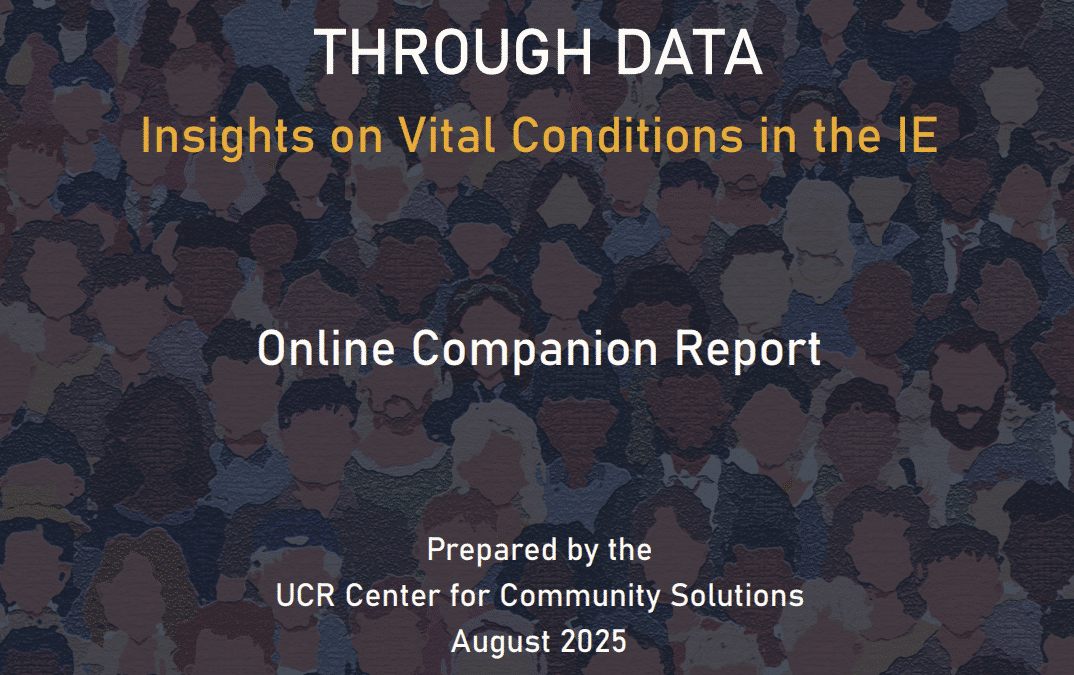 THROUGH DATA

Insights on Vital Conditions in the IE

Online Companion Report

Prepared by the
UCR Center for Community Solutions
August 2025